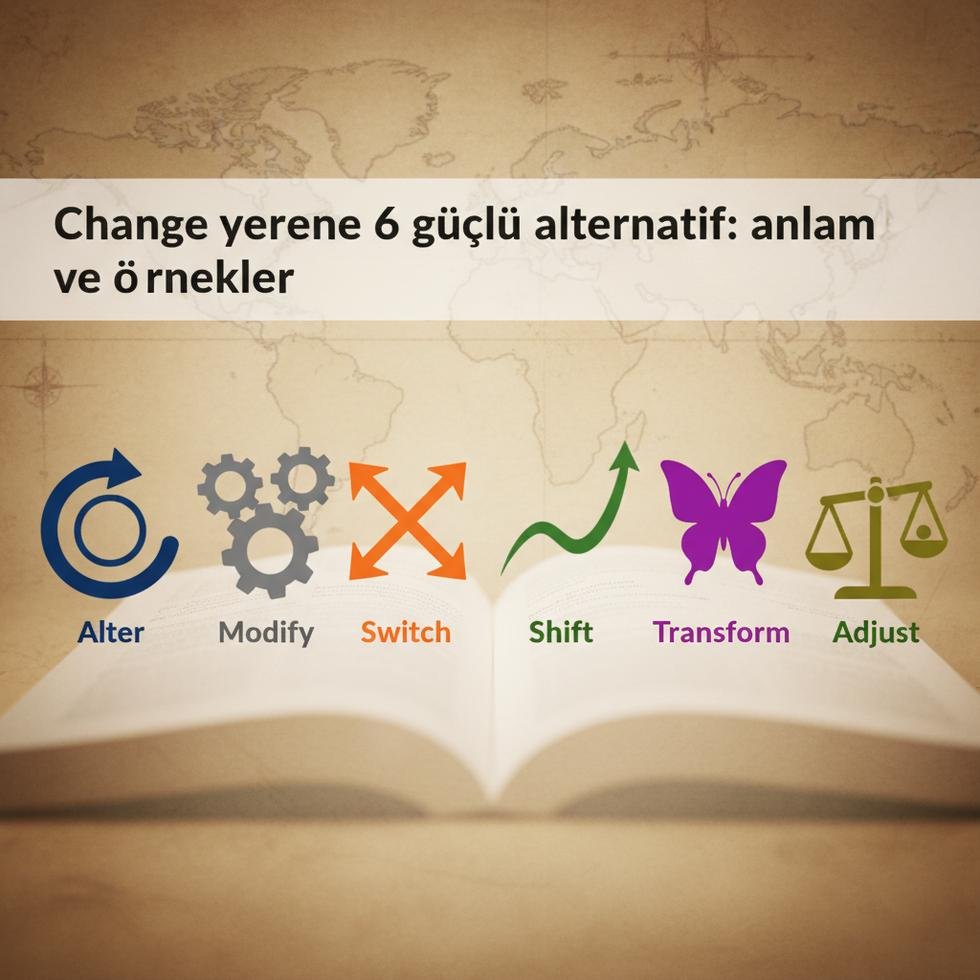 Change yerene 6 güçlü alternatif: anlam ve ö rnekler

Alter
Modify
Switch
Shift
Transform
Adjust